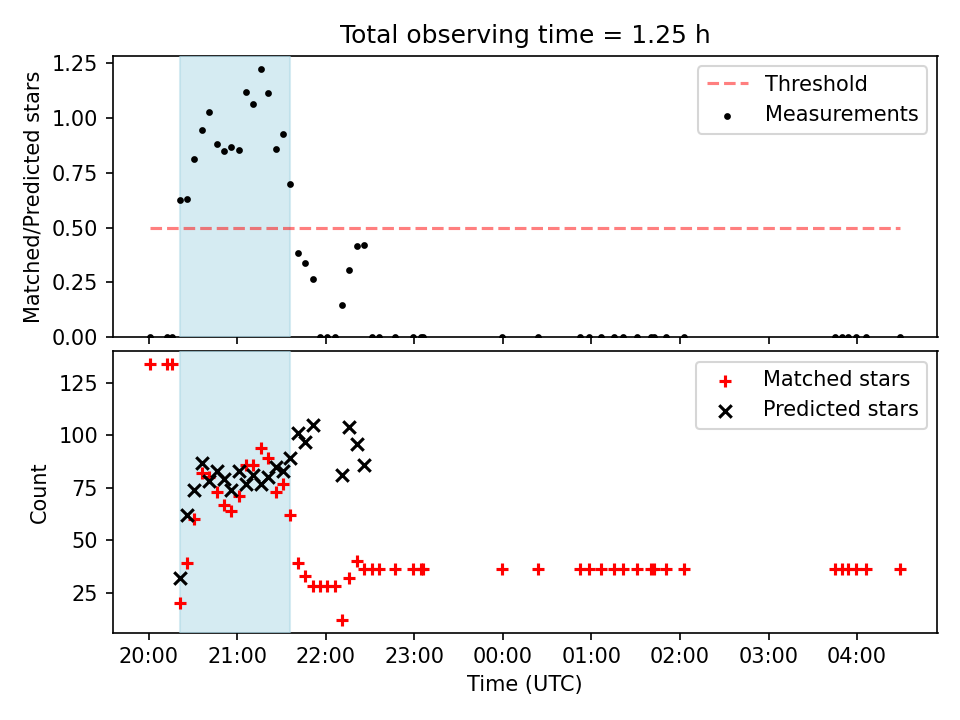 Total observing time = 1.25 h

Matched/Predicted stars

1.25
1.00
0.75
0.50
0.25
0.00

Threshold
Measurements

Count

125
100
75
50
25

Matched stars
Predicted stars

20:00
21:00
22:00
23:00
00:00
01:00
02:00
03:00
04:00

Time (UTC)